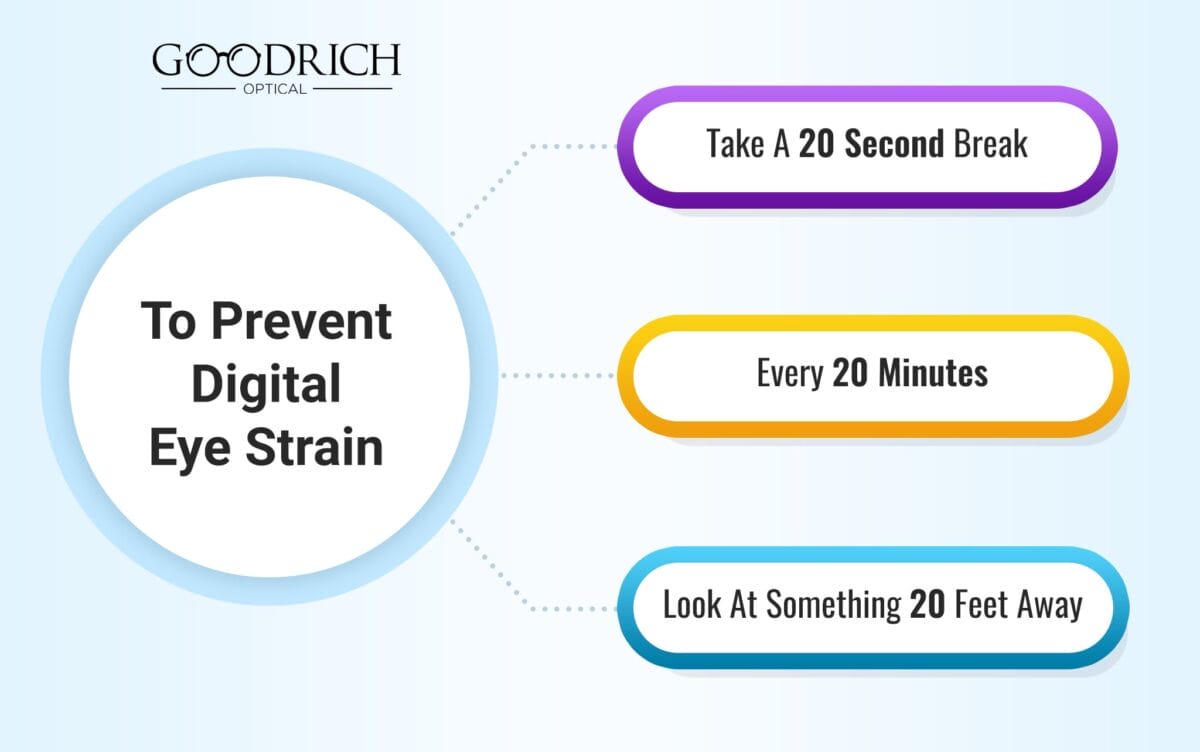 GOODRICH
OPTICAL

To Prevent Digital Eye Strain

Take A 20 Second Break

Every 20 Minutes

Look At Something 20 Feet Away